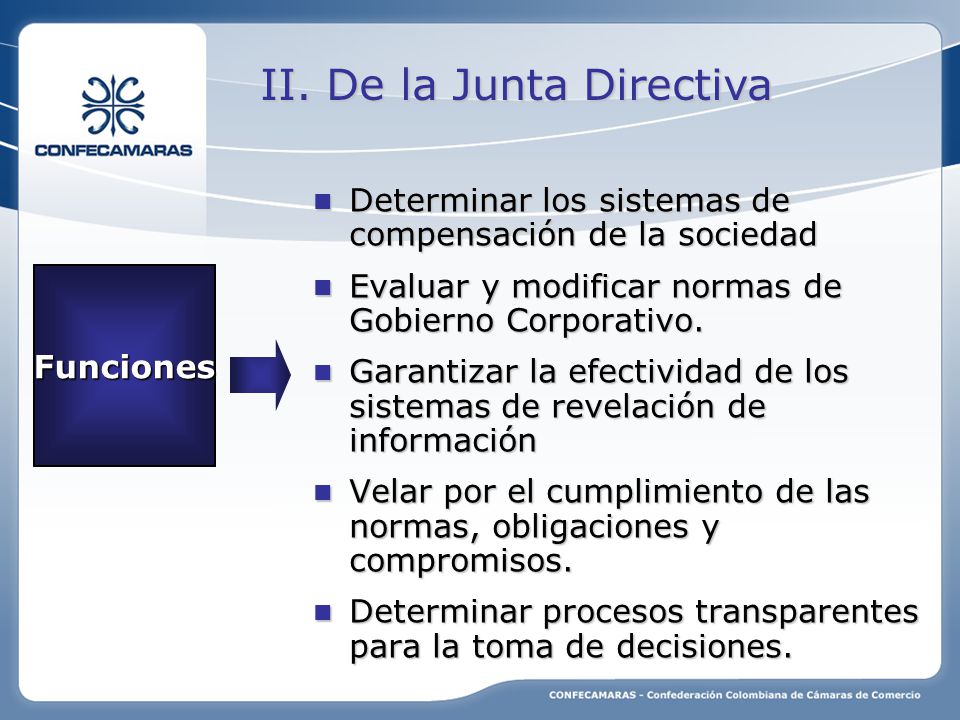 CONFECAMARAS

II. De la Junta Directiva

Funciones

- Determinar los sistemas de compensación de la sociedad
- Evaluar y modificar normas de Gobierno Corporativo.
- Garantizar la efectividad de los sistemas de revelación de información
- Velar por el cumplimiento de las normas, obligaciones y compromisos.
- Determinar procesos transparentes para la toma de decisiones.

CONFECAMARAS - Confederación Colombiana de Cámaras de Comercio